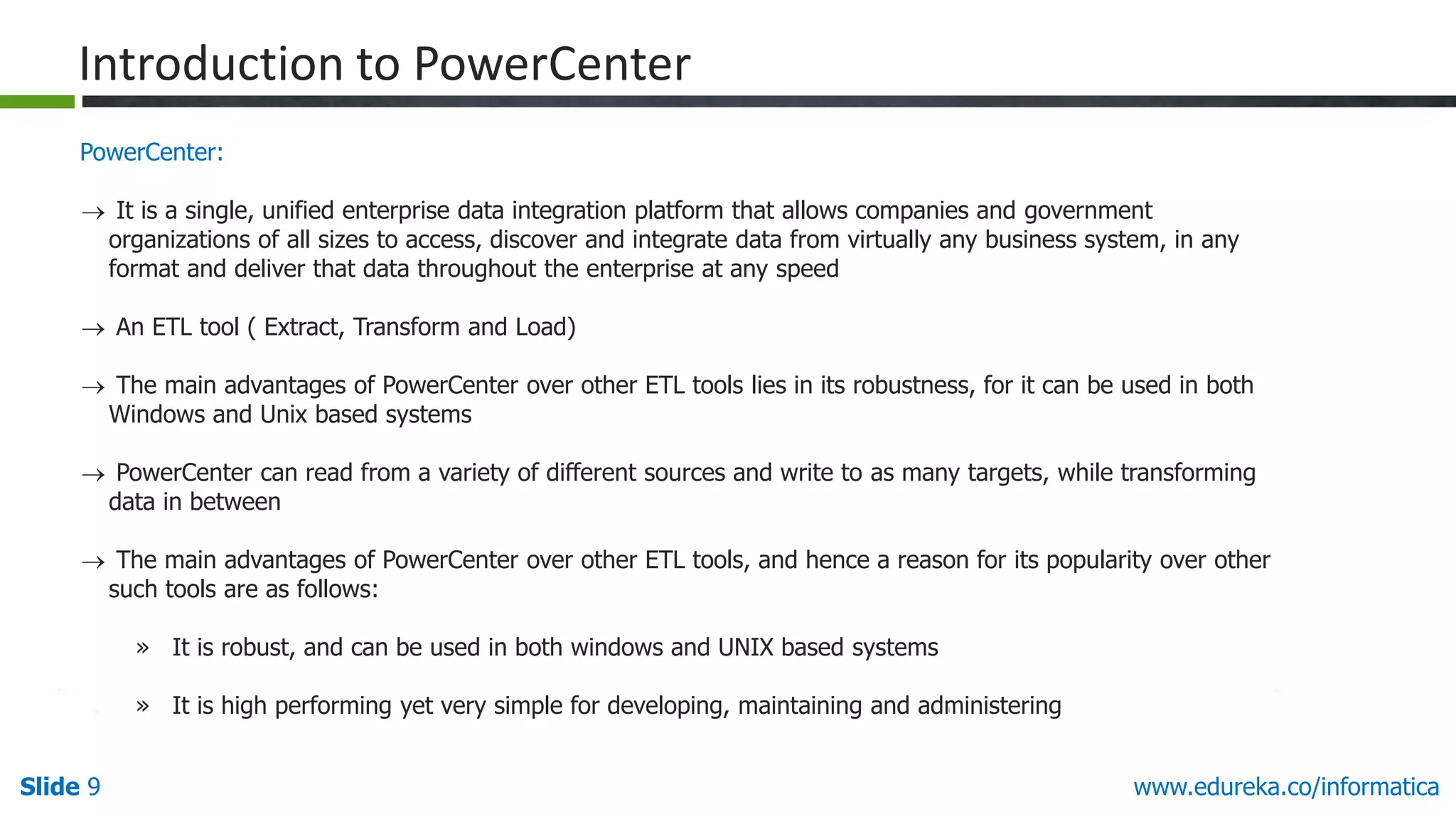 Introduction to PowerCenter

PowerCenter:

→ It is a single, unified enterprise data integration platform that allows companies and government organizations of all sizes to access, discover and integrate data from virtually any business system, in any format and deliver that data throughout the enterprise at any speed

→ An ETL tool ( Extract, Transform and Load)

→ The main advantages of PowerCenter over other ETL tools lies in its robustness, for it can be used in both Windows and Unix based systems

→ PowerCenter can read from a variety of different sources and write to as many targets, while transforming data in between

→ The main advantages of PowerCenter over other ETL tools, and hence a reason for its popularity over other such tools are as follows:

» It is robust, and can be used in both windows and UNIX based systems

» It is high performing yet very simple for developing, maintaining and administering

Slide 9

www.edureka.co/informatica